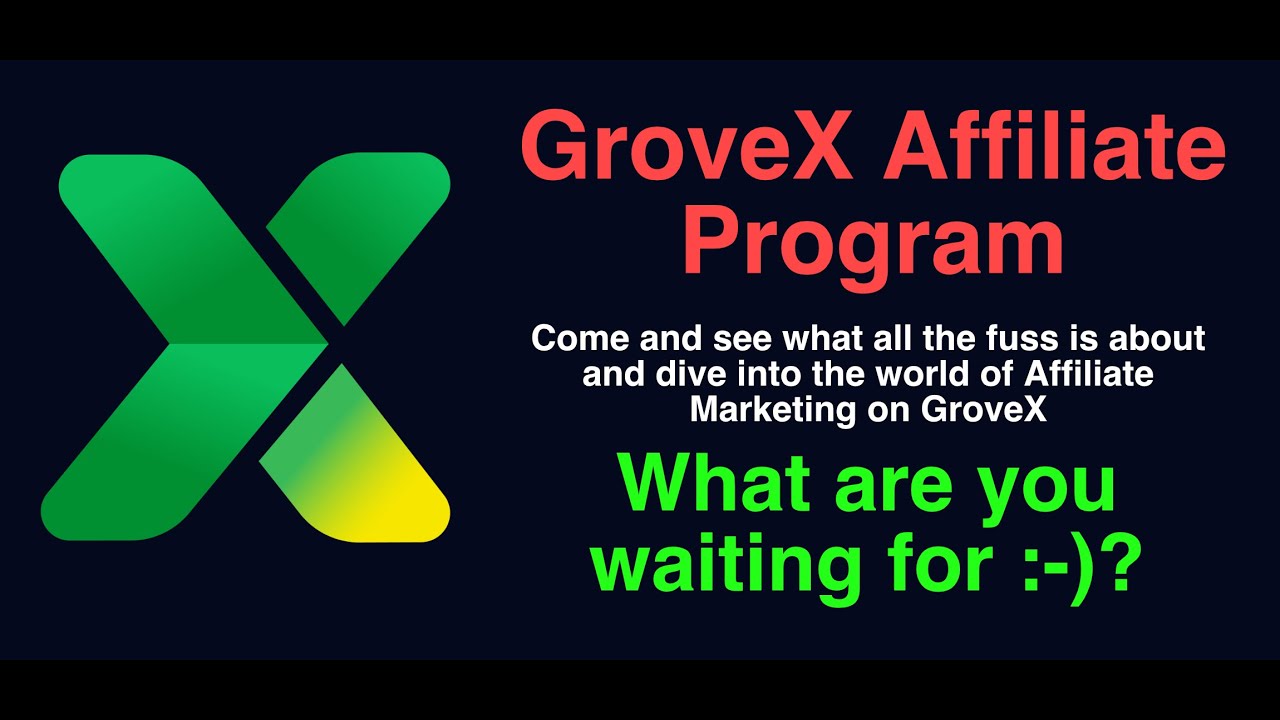 GroveX Affiliate Program

Come and see what all the fuss is about and dive into the world of Affiliate Marketing on GroveX

What are you waiting for :-)?